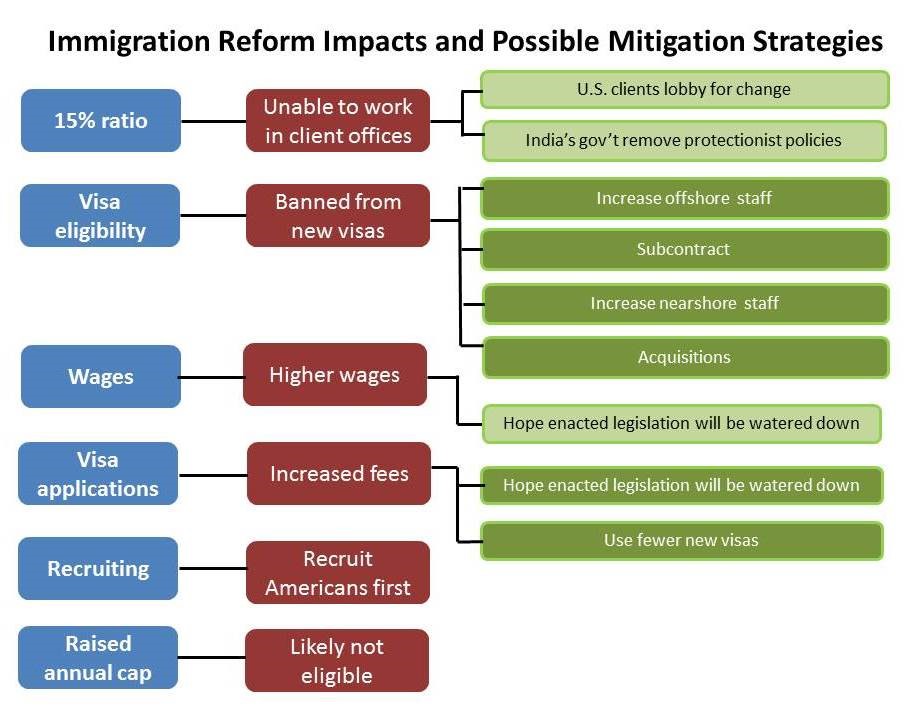 Immigration Reform Impacts and Possible Mitigation Strategies

15% ratio

Unable to work in client offices

U.S. clients lobby for change

India's gov't remove protectionist policies

Visa eligibility

Banned from new visas

Increase offshore staff

Subcontract

Increase nearshore staff

Acquisitions

Wages

Higher wages

Hope enacted legislation will be watered down

Visa applications

Increased fees

Hope enacted legislation will be watered down

Use fewer new visas

Recruiting

Recruit Americans first

Raised annual cap

Likely not eligible